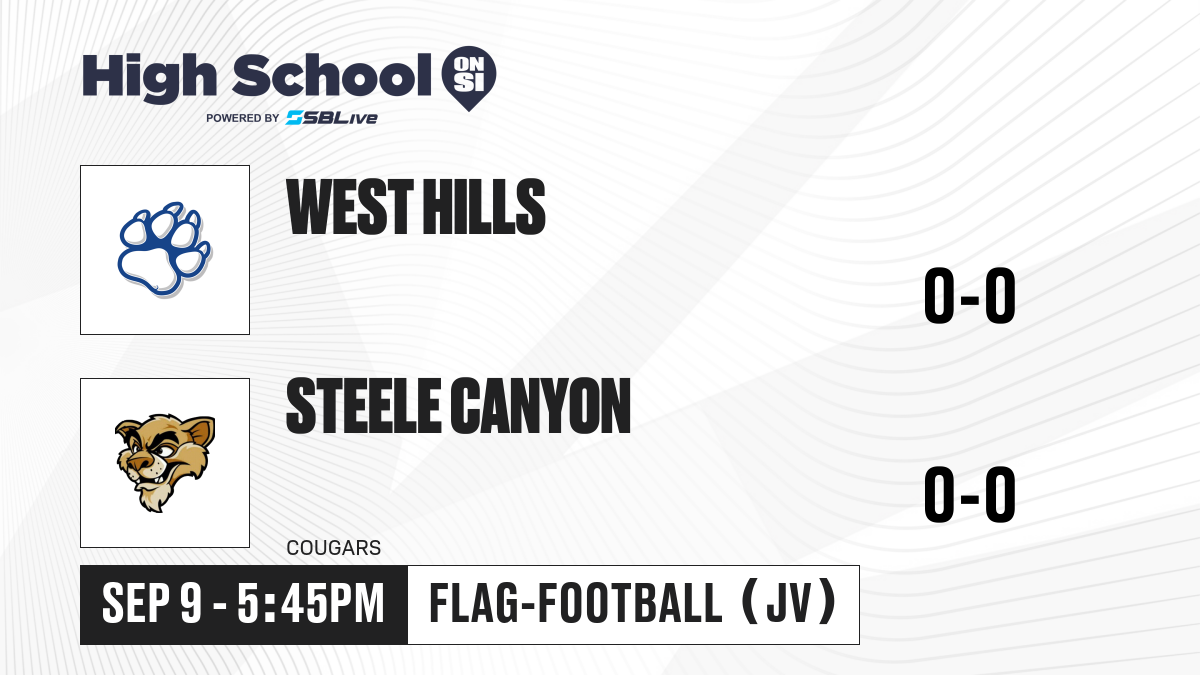 High School ON SI
POWERED BY SBLive

WEST HILLS
0-0

STEELE CANYON
0-0
COUGARS

SEP 9 - 5:45PM
FLAG-FOOTBALL (JV)